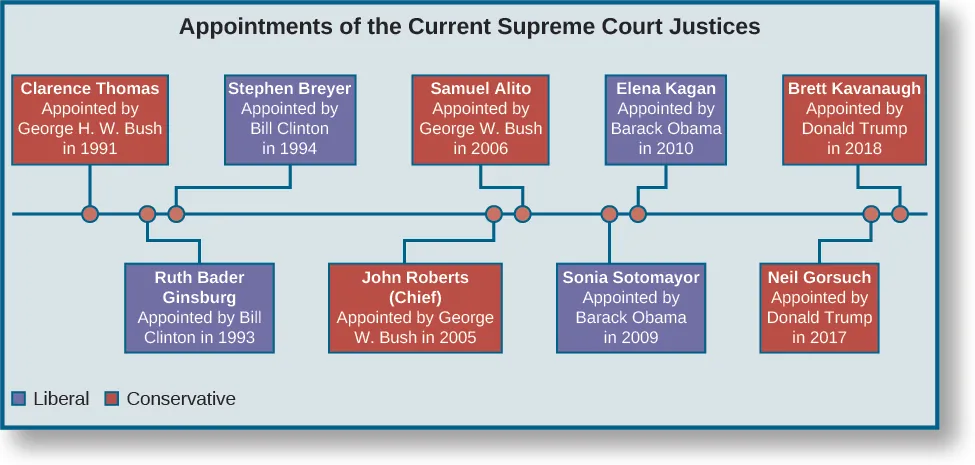 Appointments of the Current Supreme Court Justices

Clarence Thomas
Appointed by George H. W. Bush in 1991

Stephen Breyer
Appointed by Bill Clinton in 1994

Samuel Alito
Appointed by George W. Bush in 2006

Elena Kagan
Appointed by Barack Obama in 2010

Brett Kavanaugh
Appointed by Donald Trump in 2018

Ruth Bader Ginsburg
Appointed by Bill Clinton in 1993

John Roberts (Chief)
Appointed by George W. Bush in 2005

Sonia Sotomayor
Appointed by Barack Obama in 2009

Neil Gorsuch
Appointed by Donald Trump in 2017

Liberal Conservative